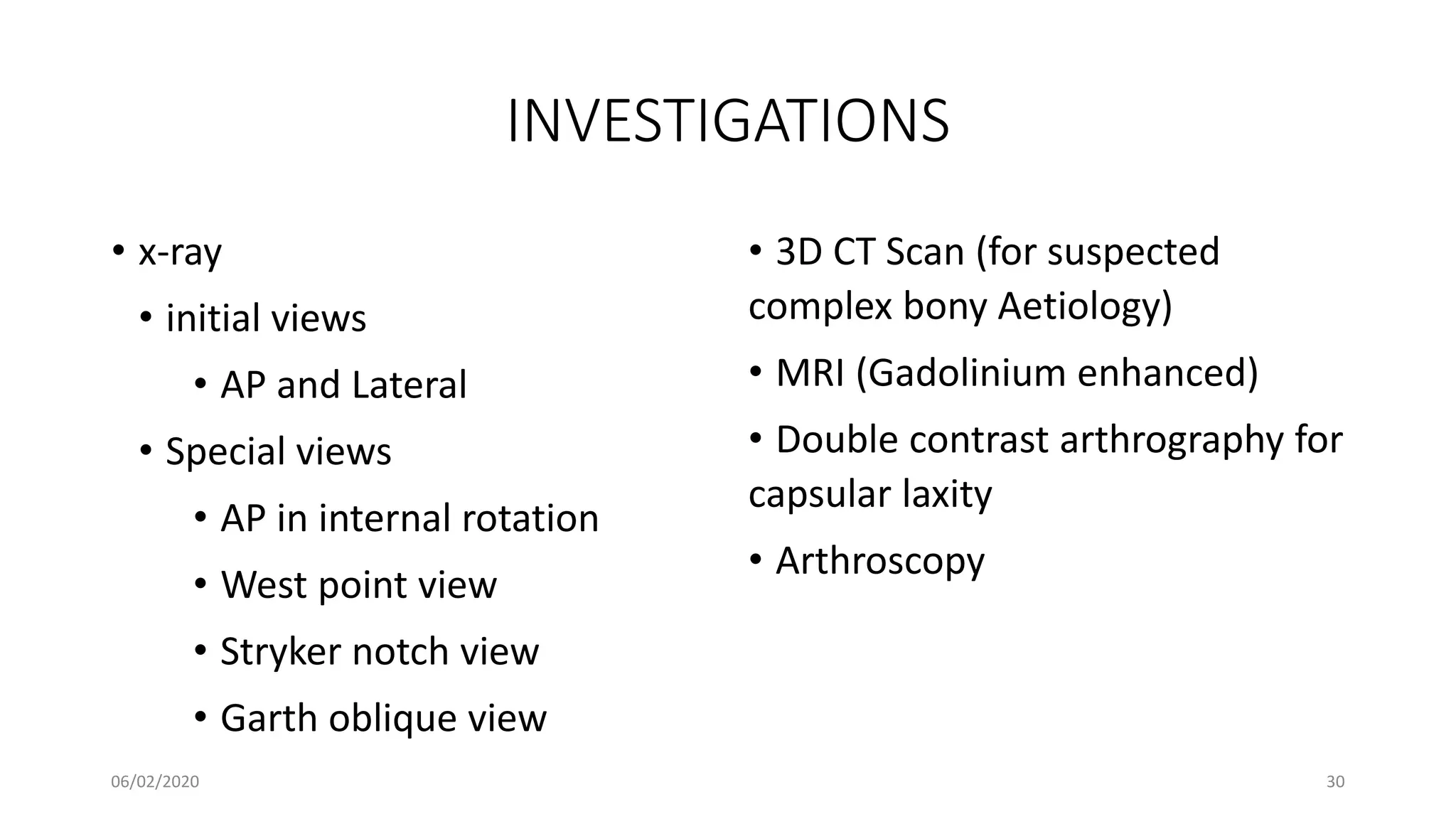 INVESTIGATIONS

• x-ray
  • initial views
    • AP and Lateral
  • Special views
    • AP in internal rotation
    • West point view
    • Stryker notch view
    • Garth oblique view

• 3D CT Scan (for suspected complex bony Aetiology)
• MRI (Gadolinium enhanced)
• Double contrast arthrography for capsular laxity
• Arthroscopy

06/02/2020

30